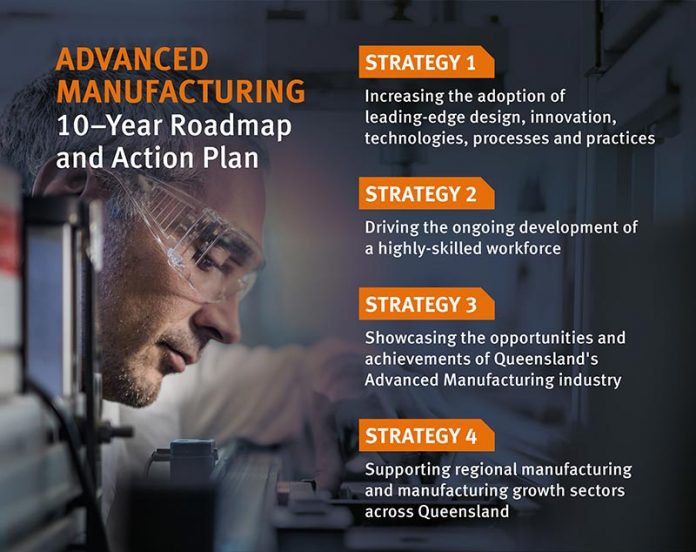 ADVANCED MANUFACTURING
10–Year Roadmap and Action Plan

STRATEGY 1

Increasing the adoption of leading-edge design, innovation, technologies, processes and practices

STRATEGY 2

Driving the ongoing development of a highly-skilled workforce

STRATEGY 3

Showcasing the opportunities and achievements of Queensland's Advanced Manufacturing industry

STRATEGY 4

Supporting regional manufacturing and manufacturing growth sectors across Queensland